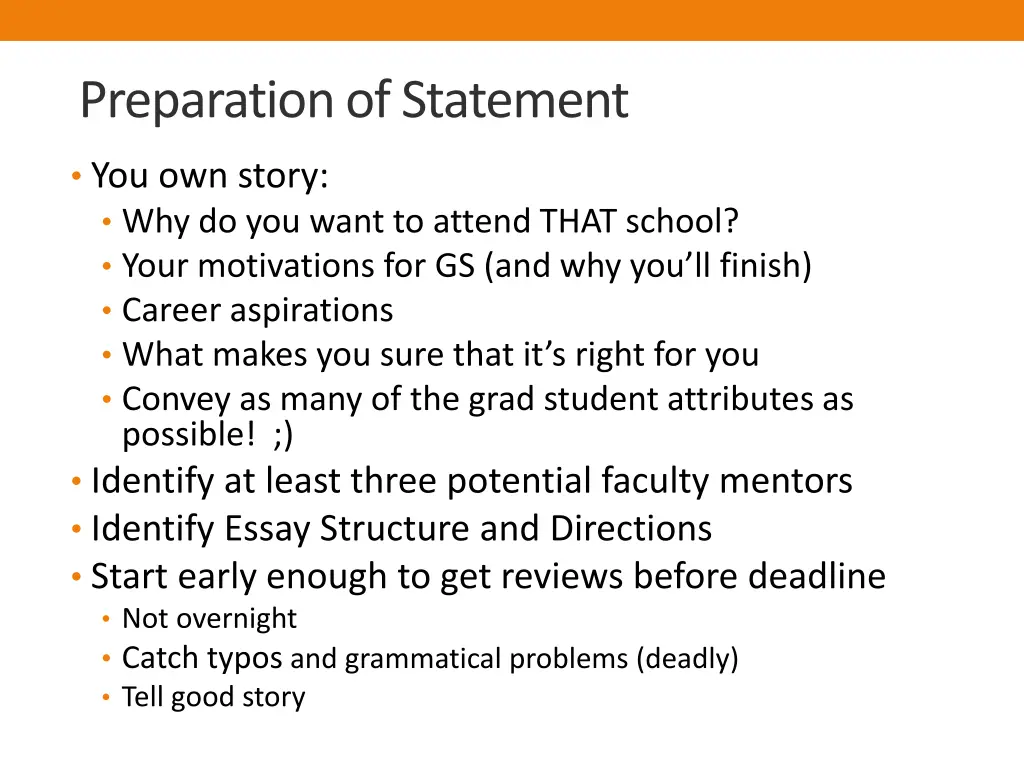 Preparation of Statement

• You own story:
  • Why do you want to attend THAT school?
  • Your motivations for GS (and why you'll finish)
  • Career aspirations
  • What makes you sure that it's right for you
  • Convey as many of the grad student attributes as possible! ;)
• Identify at least three potential faculty mentors
• Identify Essay Structure and Directions
• Start early enough to get reviews before deadline
  • Not overnight
  • Catch typos and grammatical problems (deadly)
  • Tell good story